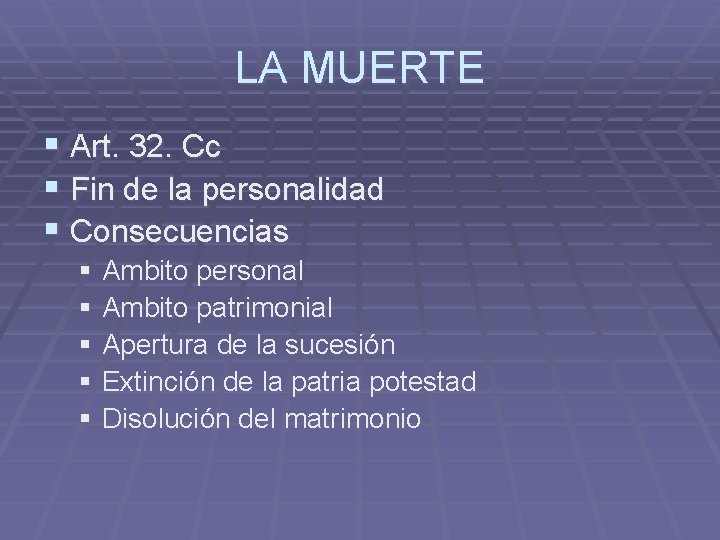 LA MUERTE

- Art. 32. Cc
- Fin de la personalidad
- Consecuencias
  - Ambito personal
  - Ambito patrimonial
  - Apertura de la sucesión
  - Extinción de la patria potestad
  - Disolución del matrimonio